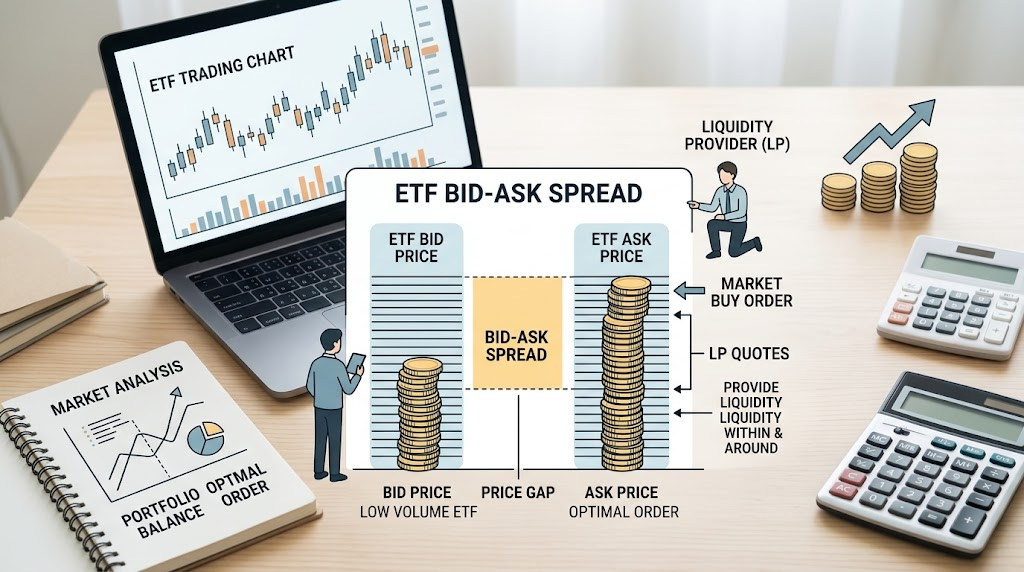 ETF TRADING CHART

LIQUIDITY PROVIDER (LP)

ETF BID-ASK SPREAD

ETF BID PRICE

ETF ASK PRICE

BID-ASK SPREAD

MARKET BUY ORDER

LP QUOTES

PROVIDE LIQUIDITY LIQUIDITY WITHIN & AROUND

BID PRICE
LOW VOLUME ETF

PRICE GAP

ASK PRICE
OPTIMAL ORDER

MARKET ANALYSIS

PORTFOLIO BALANCE

OPTMAL ORDER